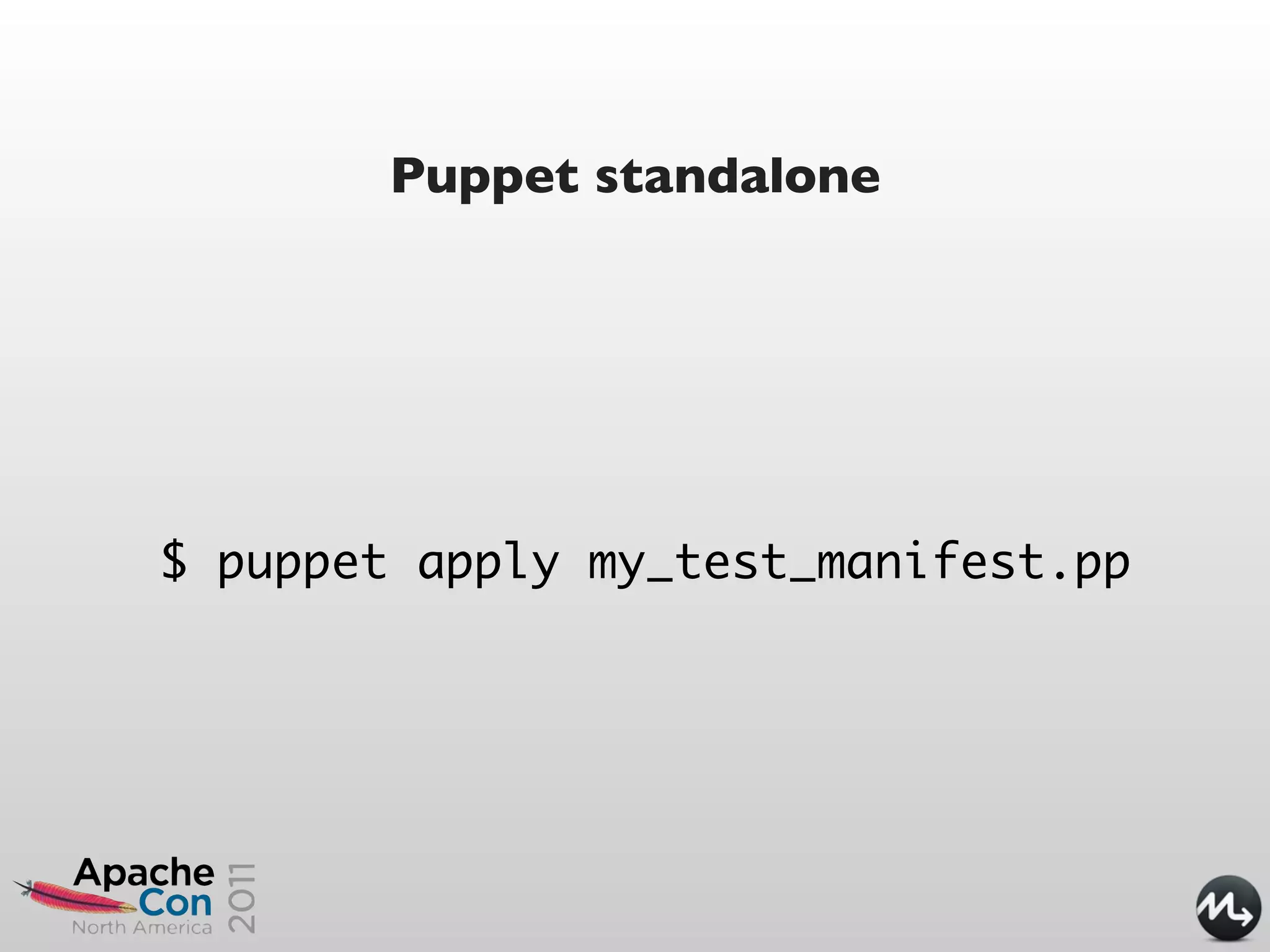 Puppet standalone

$ puppet apply my_test_manifest.pp

Apache
Con
North America
2011